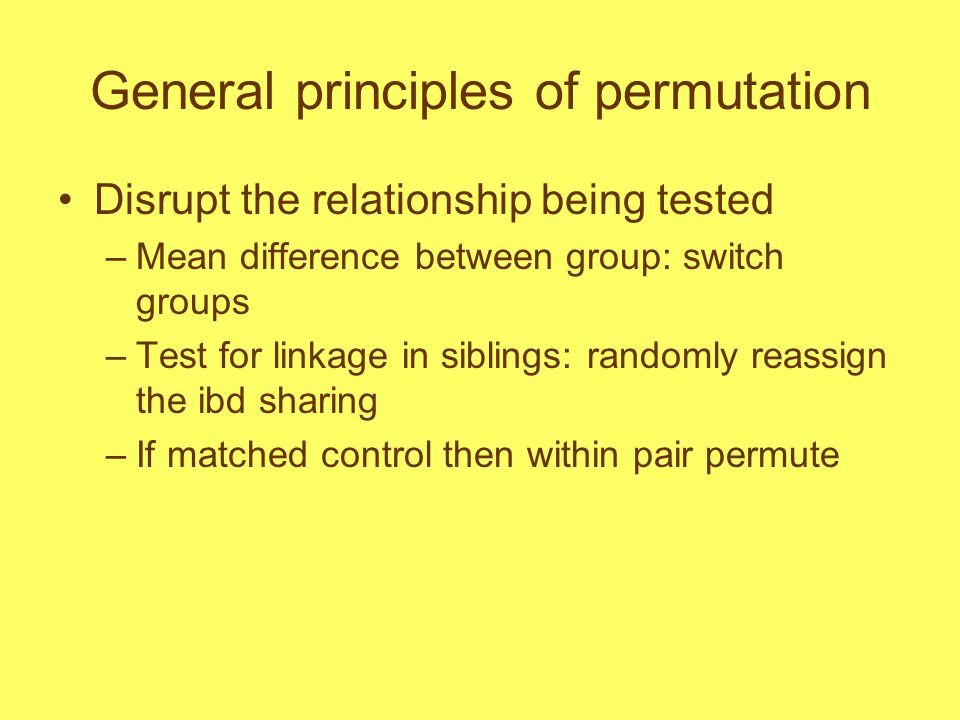 General principles of permutation

• Disrupt the relationship being tested
– Mean difference between group: switch groups
– Test for linkage in siblings: randomly reassign the ibd sharing
– If matched control then within pair permute